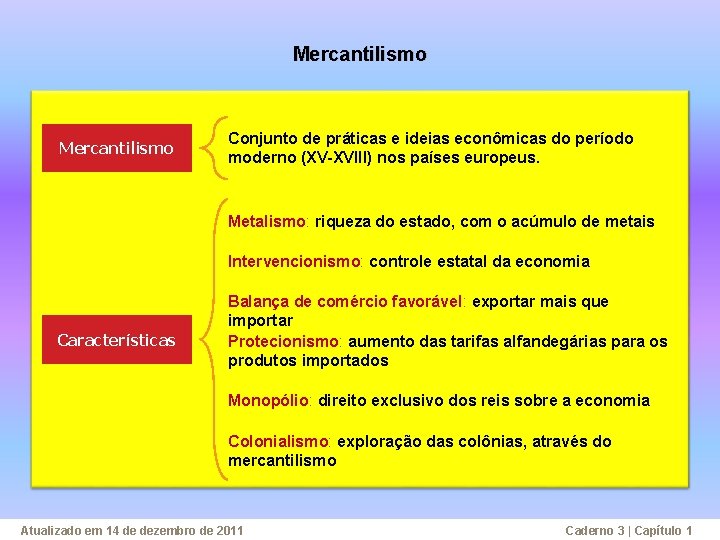 Mercantilismo

Mercantilismo

Conjunto de práticas e ideias econômicas do período moderno (XV-XVIII) nos países europeus.

Características

Metalismo: riqueza do estado, com o acúmulo de metais

Intervencionismo: controle estatal da economia

Balança de comércio favorável: exportar mais que importar

Protecionismo: aumento das tarifas alfandegárias para os produtos importados

Monopólio: direito exclusivo dos reis sobre a economia

Colonialismo: exploração das colônias, através do mercantilismo

Atualizado em 14 de dezembro de 2011

Caderno 3 | Capítulo 1